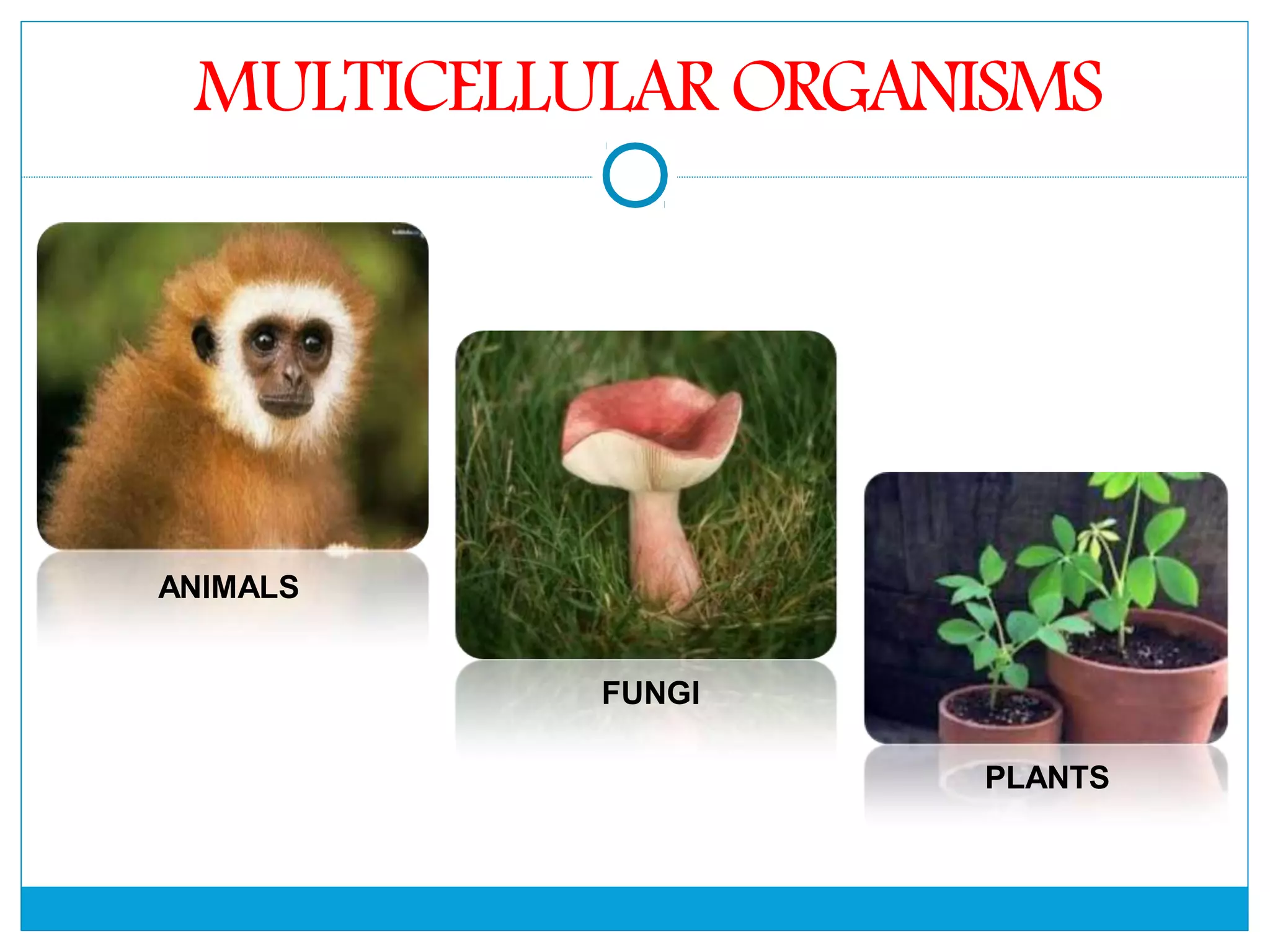 MULTICELLULAR ORGANISMS

ANIMALS

FUNGI

PLANTS